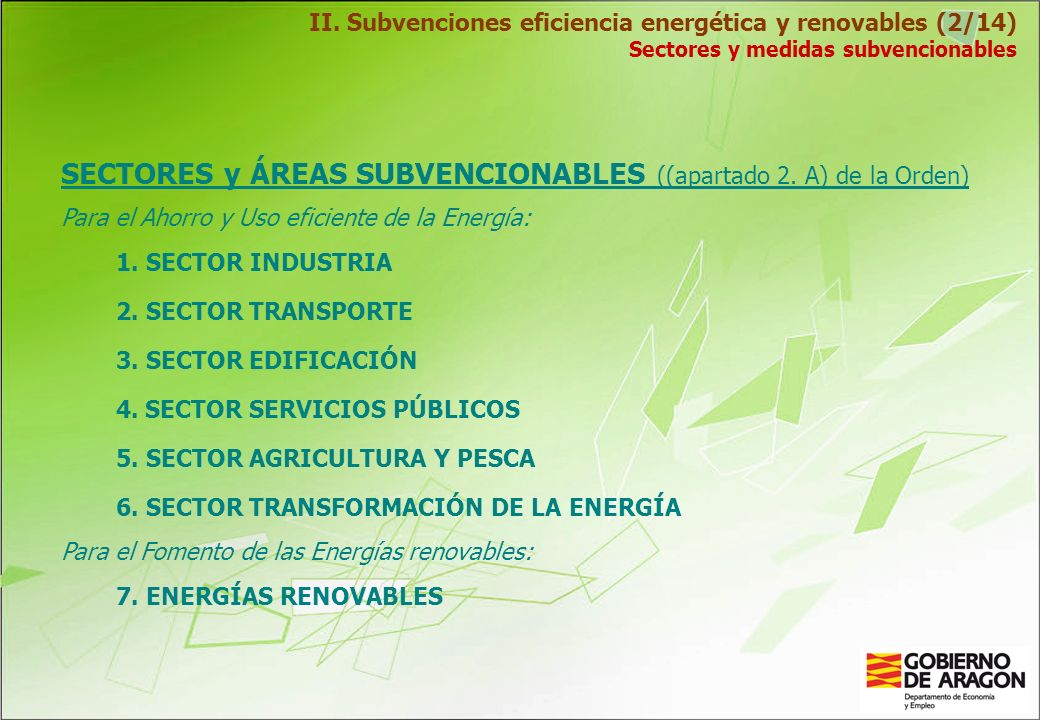 II. Subvenciones eficiencia energética y renovables (2/14)
Sectores y medidas subvencionables

SECTORES y ÁREAS SUBVENCIONABLES ((apartado 2. A) de la Orden)

Para el Ahorro y Uso eficiente de la Energía:

1. SECTOR INDUSTRIA

2. SECTOR TRANSPORTE

3. SECTOR EDIFICACIÓN

4. SECTOR SERVICIOS PÚBLICOS

5. SECTOR AGRICULTURA Y PESCA

6. SECTOR TRANSFORMACIÓN DE LA ENERGÍA

Para el Fomento de las Energías renovables:

7. ENERGÍAS RENOVABLES

GOBIERNO DE ARAGON
Departamento de Economía y Empleo